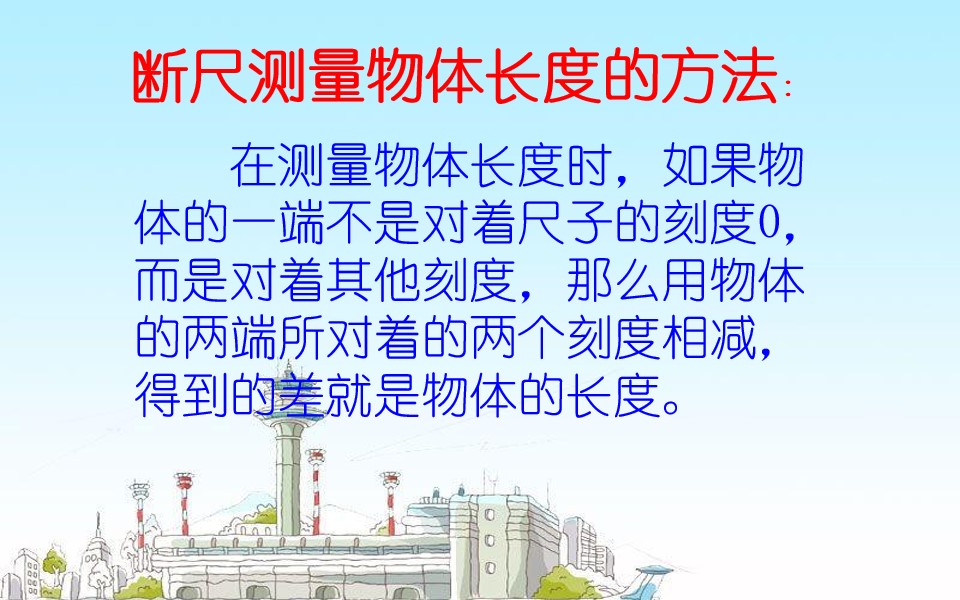 断尺测量物体长度的方法:

在测量物体长度时，如果物体的一端不是对着尺子的刻度0，而是对着其他刻度，那么用物体的两端所对着的两个刻度相减，得到的差就是物体的长度。